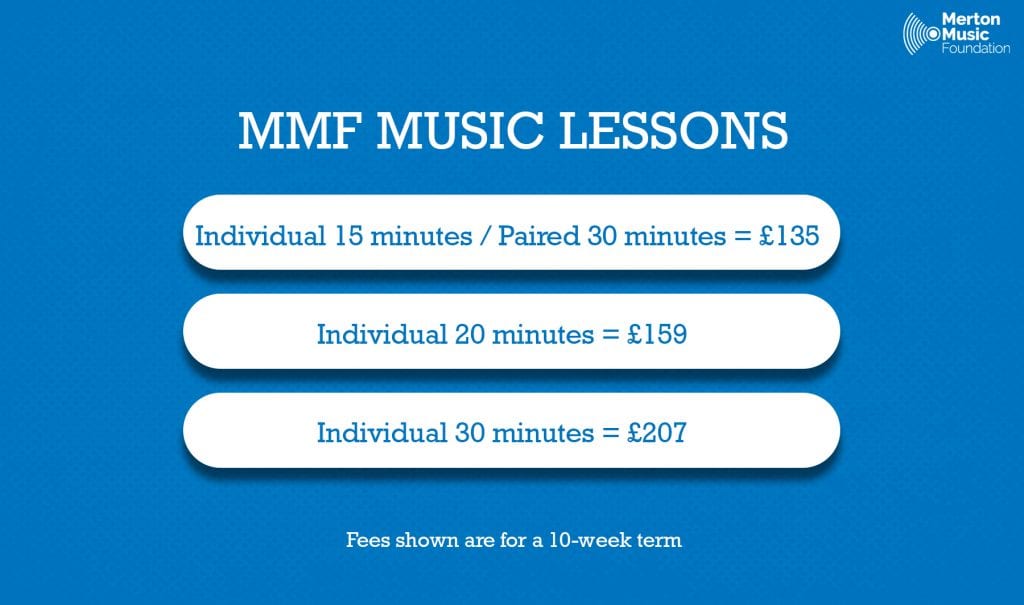 Merton Music Foundation

MMF MUSIC LESSONS

Individual 15 minutes / Paired 30 minutes = £135

Individual 20 minutes = £159

Individual 30 minutes = £207

Fees shown are for a 10-week term